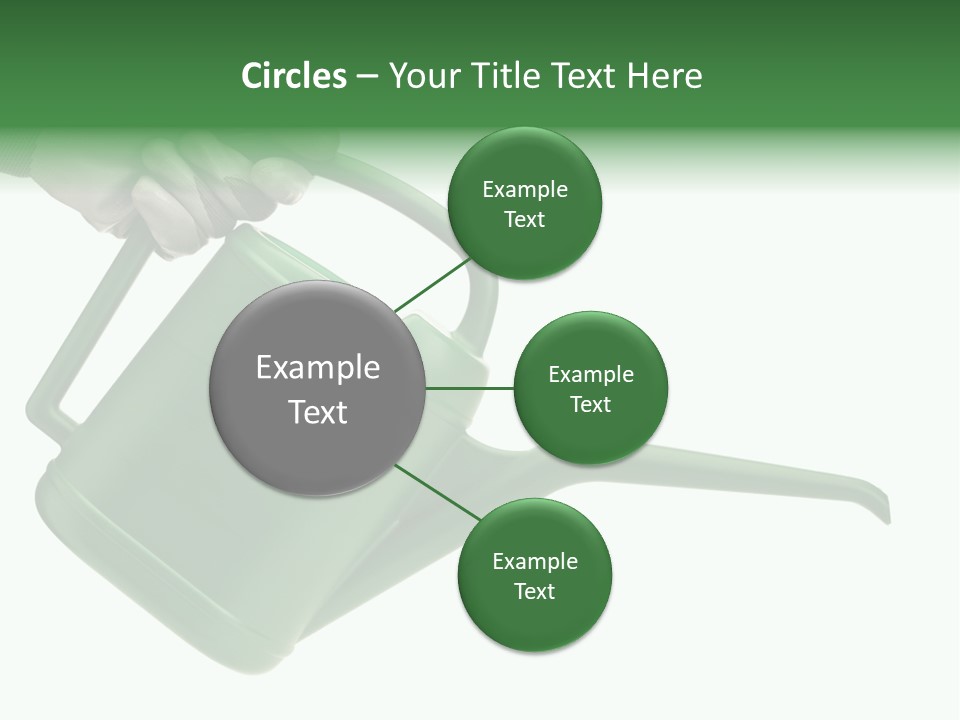 Circles – Your Title Text Here

Example Text

Example Text

Example Text

Example Text